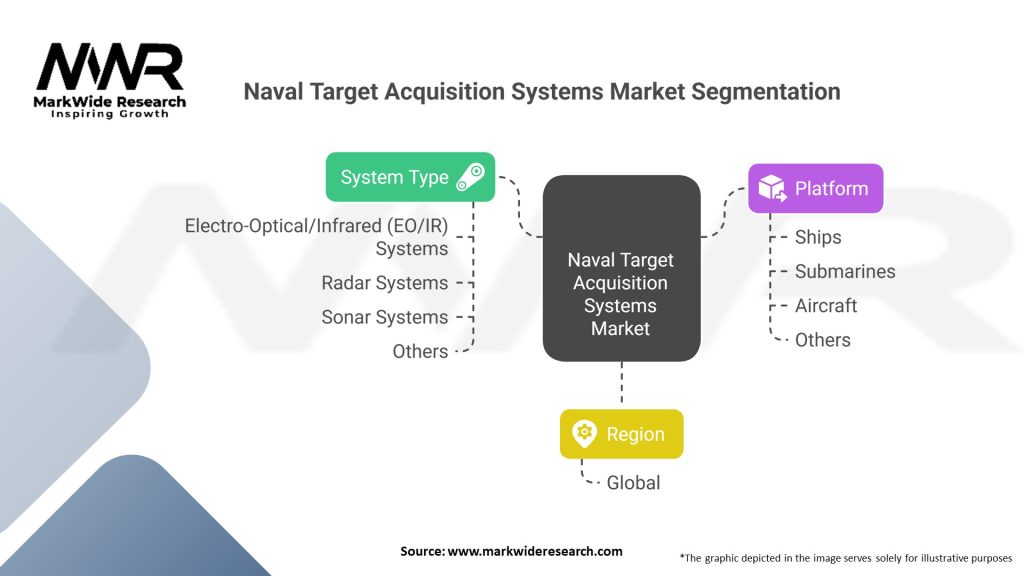 MWR
MarkWide Research
Inspiring Growth

Naval Target Acquisition Systems Market Segmentation

System Type

Electro-Optical/Infrared (EO/IR) Systems

Radar Systems

Sonar Systems

Others

Naval Target Acquisition Systems Market

Platform

Ships

Submarines

Aircraft

Others

Region

Global

Source: www.markwideresearch.com

*The graphic depicted in the image serves solely for illustrative purposes